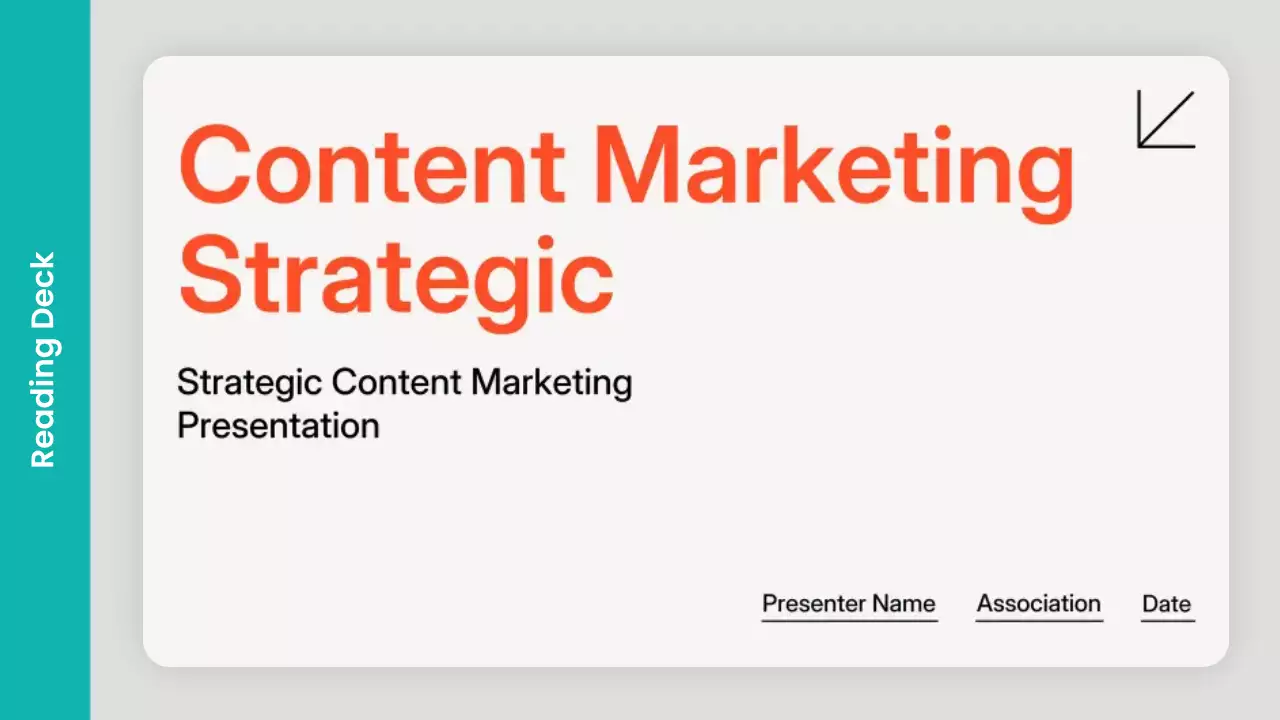 Reading Deck

Content Marketing Strategic

Strategic Content Marketing Presentation

Presenter Name Association Date